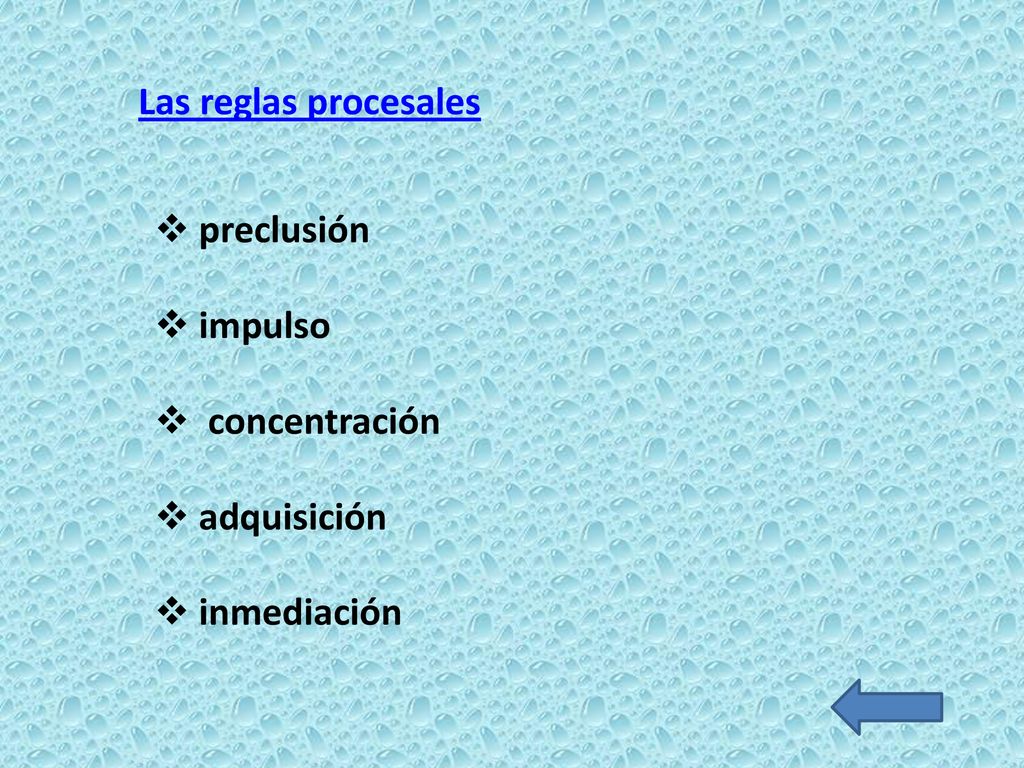 Las reglas procesales

❖ preclusión

❖ impulso

❖ concentración

❖ adquisición

❖ inmediación